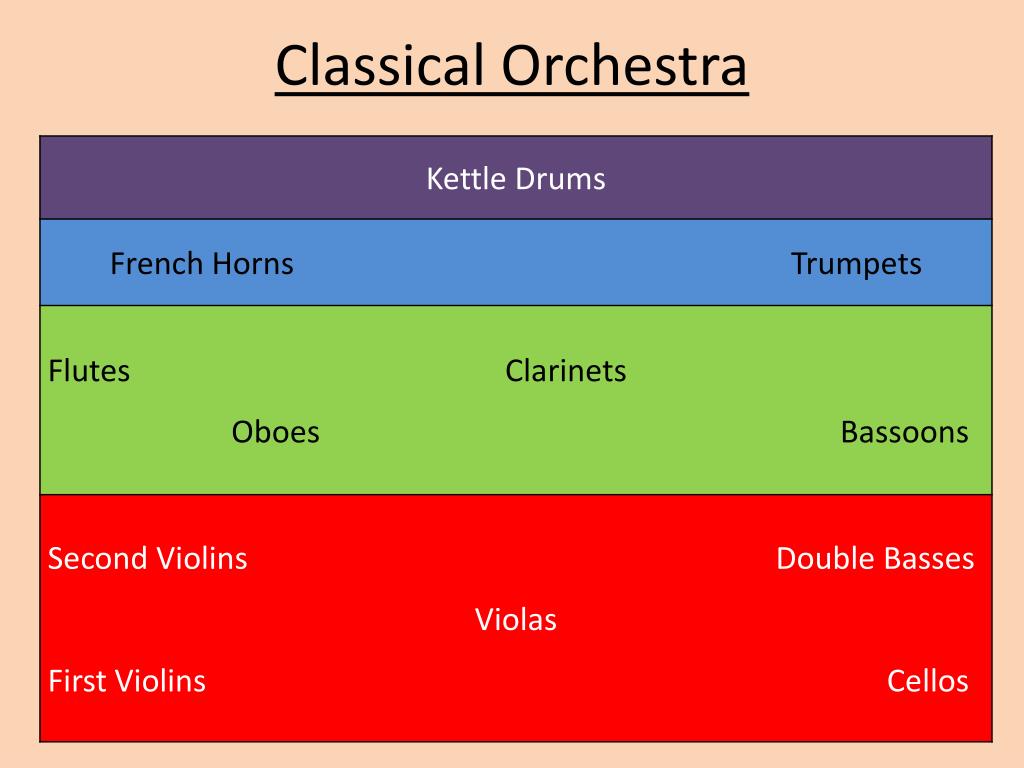 Classical Orchestra

Kettle Drums

French Horns

Trumpets

Flutes

Clarinets

Oboes

Bassoons

Second Violins

Double Basses

Violas

First Violins

Cellos